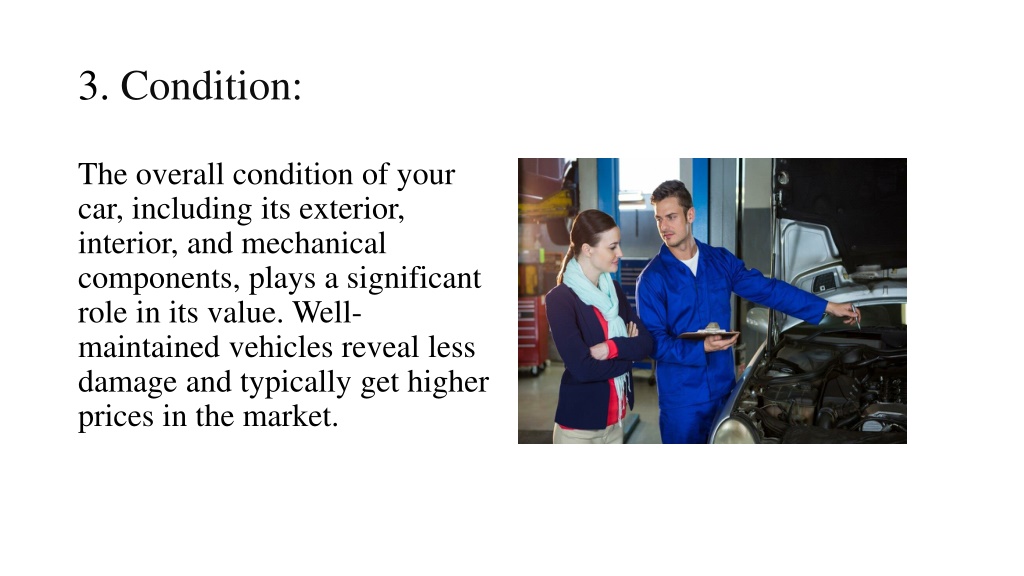 3. Condition:

The overall condition of your car, including its exterior, interior, and mechanical components, plays a significant role in its value. Well-maintained vehicles reveal less damage and typically get higher prices in the market.